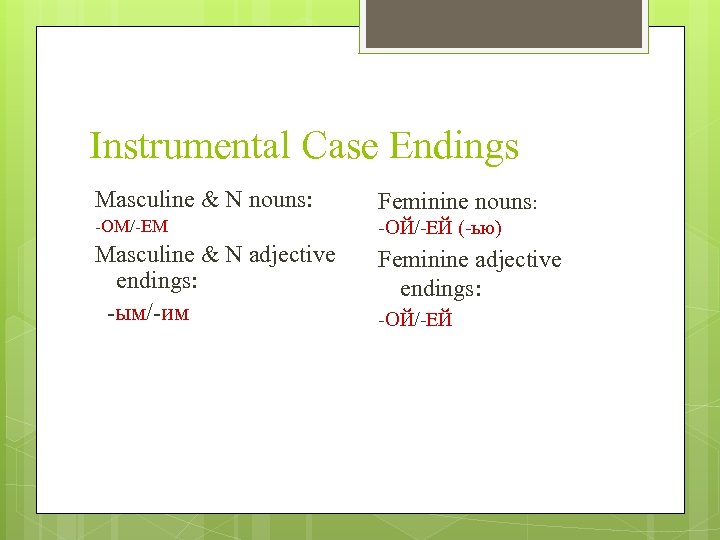 Instrumental Case Endings

Masculine & N nouns:
-ОМ/-ЕМ

Masculine & N adjective endings:
-ым/-им

Feminine nouns:
-ОЙ/-ЕЙ (-ью)

Feminine adjective endings:
-ОЙ/-ЕЙ